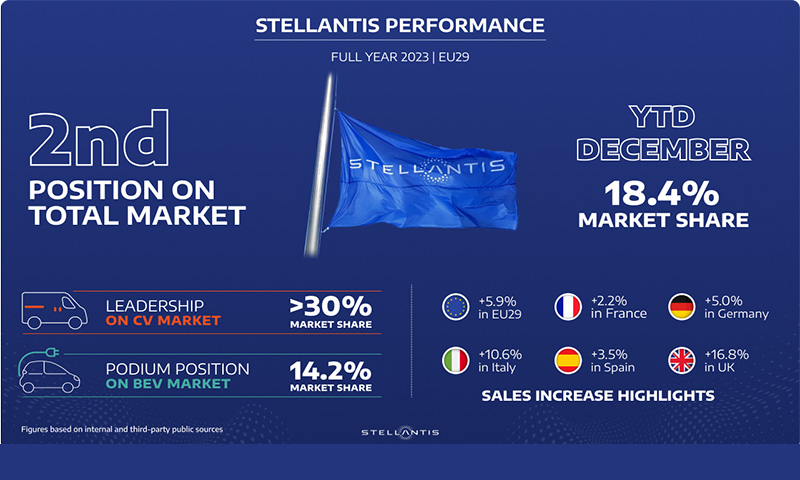 STELLANTIS PERFORMANCE

FULL YEAR 2023 | EU29

2nd
POSITION ON TOTAL MARKET

STELLANTIS

YTD DECEMBER
18.4%
MARKET SHARE

LEADERSHIP ON CV MARKET
>30%
MARKET SHARE

PODIUM POSITION ON BEV MARKET
14.2%
MARKET SHARE

+5.9% in EU29
+2.2% in France
+5.0% in Germany
+10.6% in Italy
+3.5% in Spain
+16.8% in UK

SALES INCREASE HIGHLIGHTS

Figures based on internal and third-party public sources

STELLANTIS